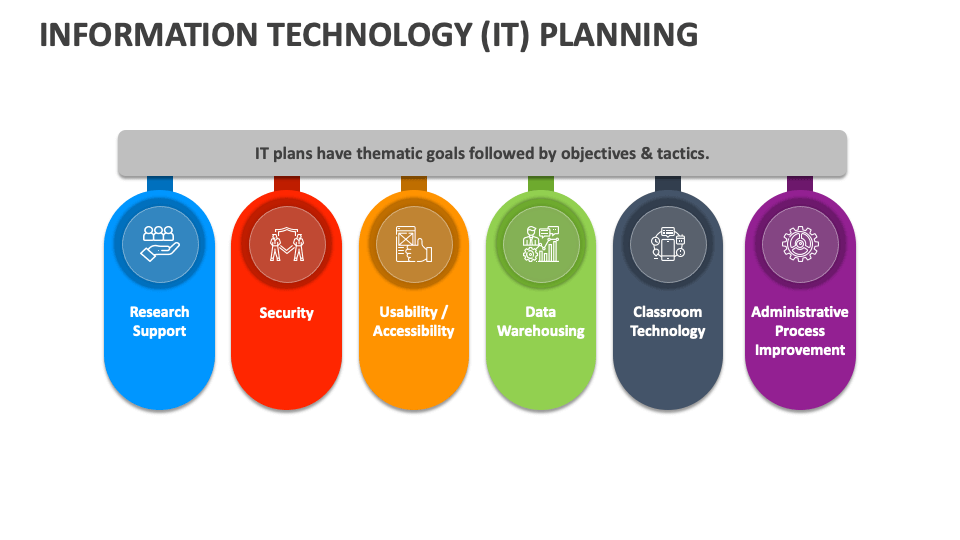 INFORMATION TECHNOLOGY (IT) PLANNING

IT plans have thematic goals followed by objectives & tactics.

Research Support

Security

Usability / Accessibility

Data Warehousing

Classroom Technology

Administrative Process Improvement